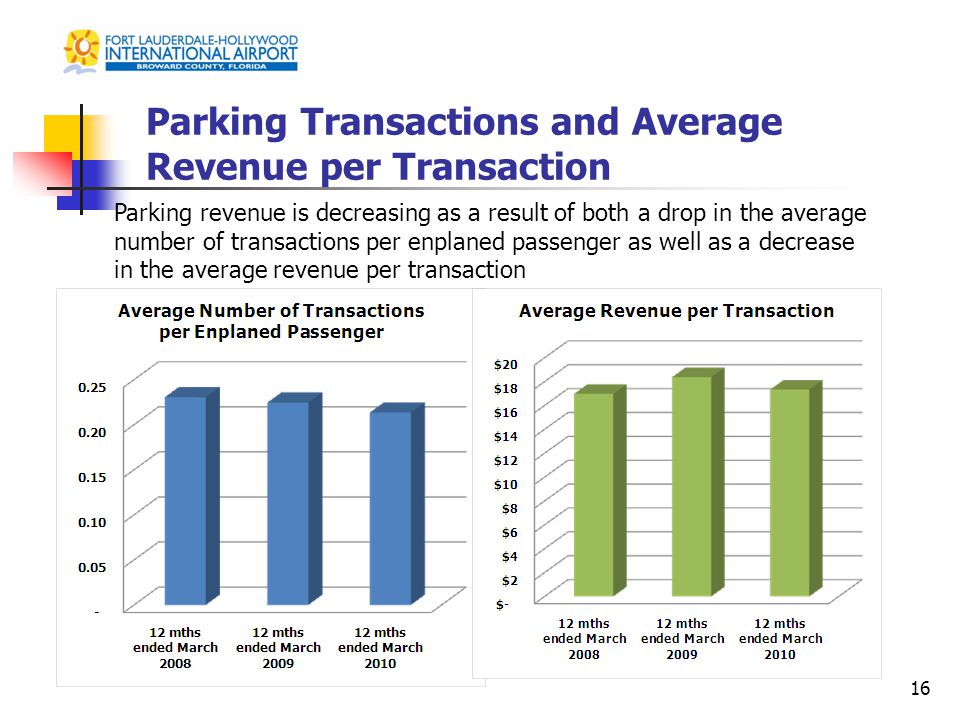 FORT LAUDERDALE-HOLLYWOOD
INTERNATIONAL AIRPORT
BROWARD COUNTY, FLORIDA

Parking Transactions and Average Revenue per Transaction

Parking revenue is decreasing as a result of both a drop in the average number of transactions per enplaned passenger as well as a decrease in the average revenue per transaction

Average Number of Transactions per Enplaned Passenger

0.25
0.20
0.15
0.10
0.05
-

12 mths ended March 2008
12 mths ended March 2009
12 mths ended March 2010

Average Revenue per Transaction

$20
$18
$16
$14
$12
$10
$8
$6
$4
$2
$-

12 mths ended March 2008
12 mths ended March 2009
12 mths ended March 2010

16